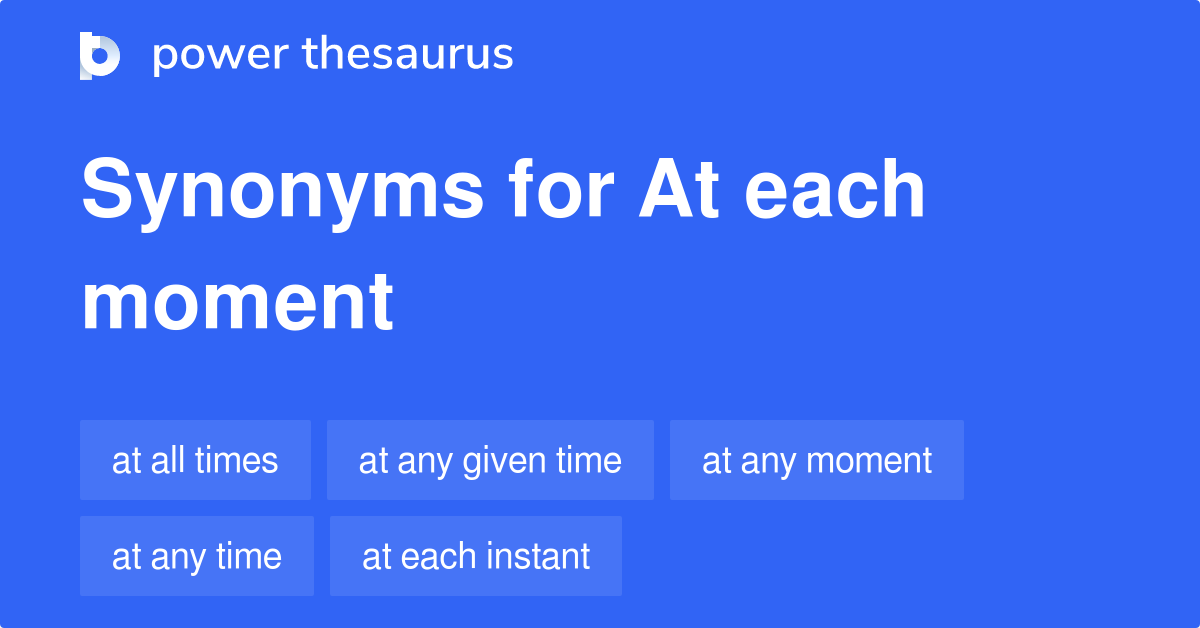 power thesaurus

Synonyms for At each moment

at all times
at any given time
at any moment
at any time
at each instant